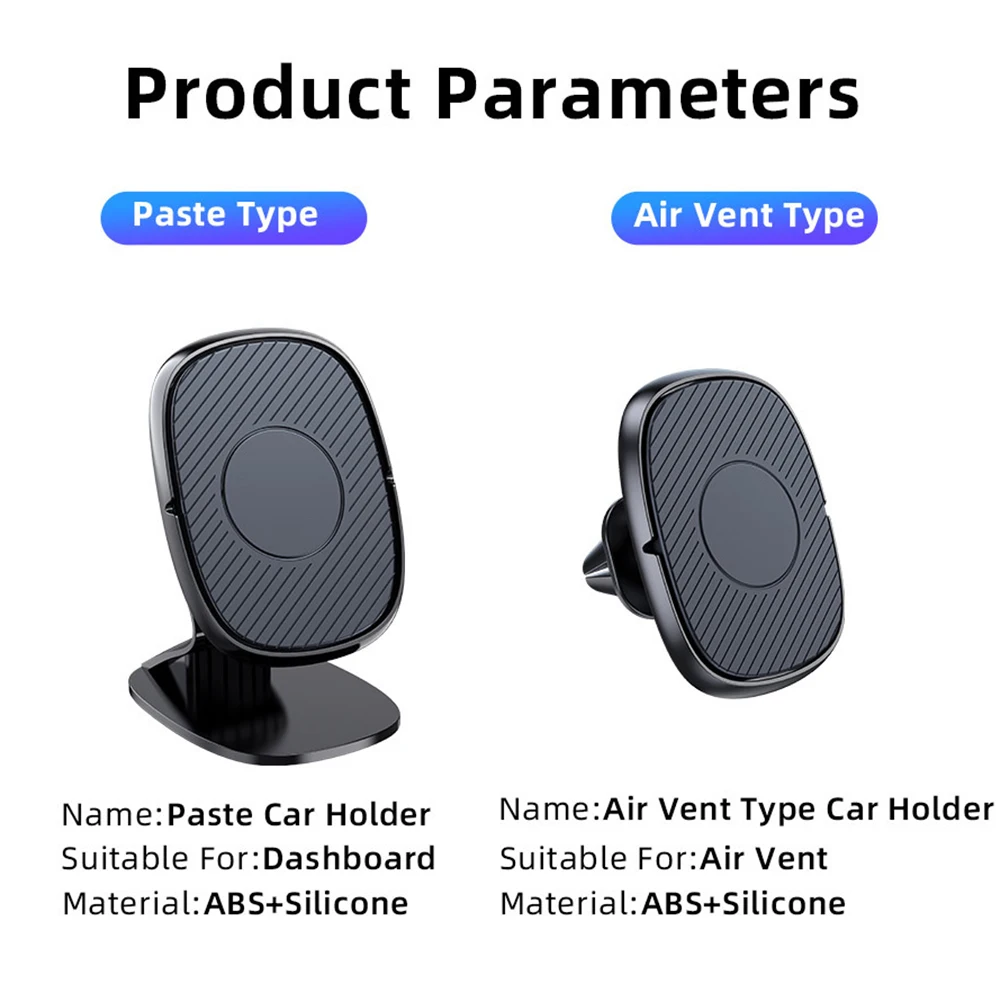 Product Parameters

Paste Type

Name:Paste Car Holder
Suitable For:Dashboard
Material:ABS+Silicone

Air Vent Type

Name:Air Vent Type Car Holder
Suitable For:Air Vent
Material:ABS+Silicone